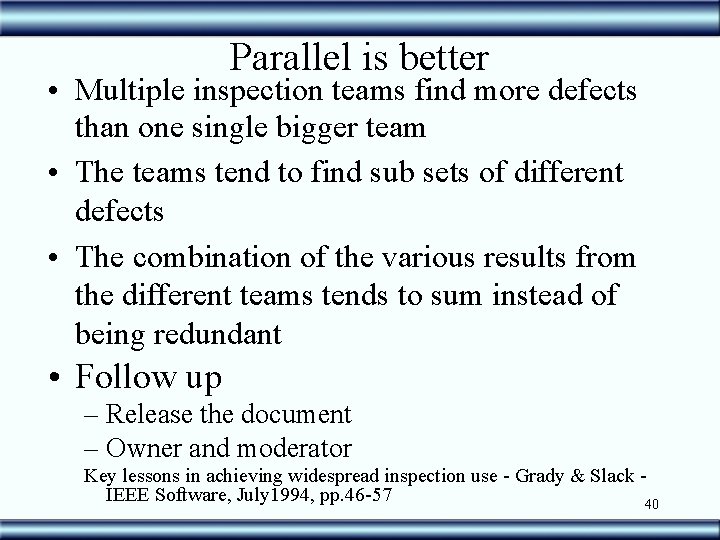 Parallel is better

• Multiple inspection teams find more defects than one single bigger team

• The teams tend to find sub sets of different defects

• The combination of the various results from the different teams tends to sum instead of being redundant

• Follow up
– Release the document
– Owner and moderator

Key lessons in achieving widespread inspection use - Grady & Slack - IEEE Software, July1994, pp.46-57

40